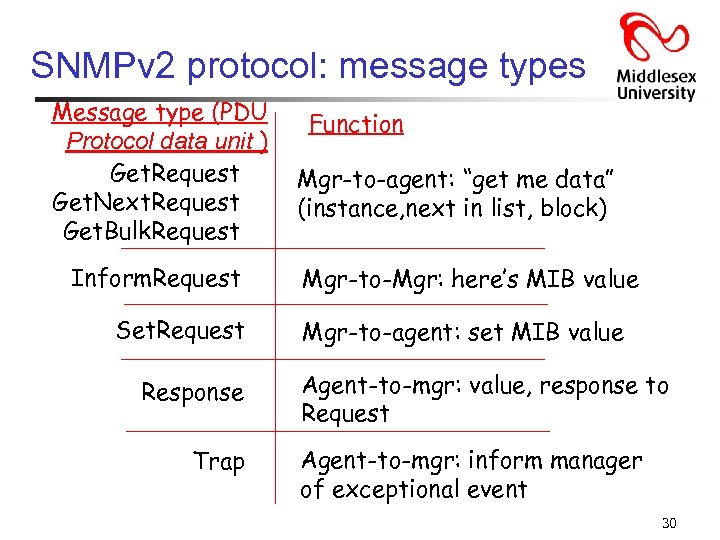 SNMPv2 protocol: message types

Middlesex University

| Message type (PDU Protocol data unit ) | Function |
|---|---|
| GetRequest GetNextRequest GetBulkRequest | Mgr-to-agent: “get me data” (instance,next in list, block) |
| InformRequest | Mgr-to-Mgr: here’s MIB value |
| SetRequest | Mgr-to-agent: set MIB value |
| Response | Agent-to-mgr: value, response to Request |
| Trap | Agent-to-mgr: inform manager of exceptional event |

30